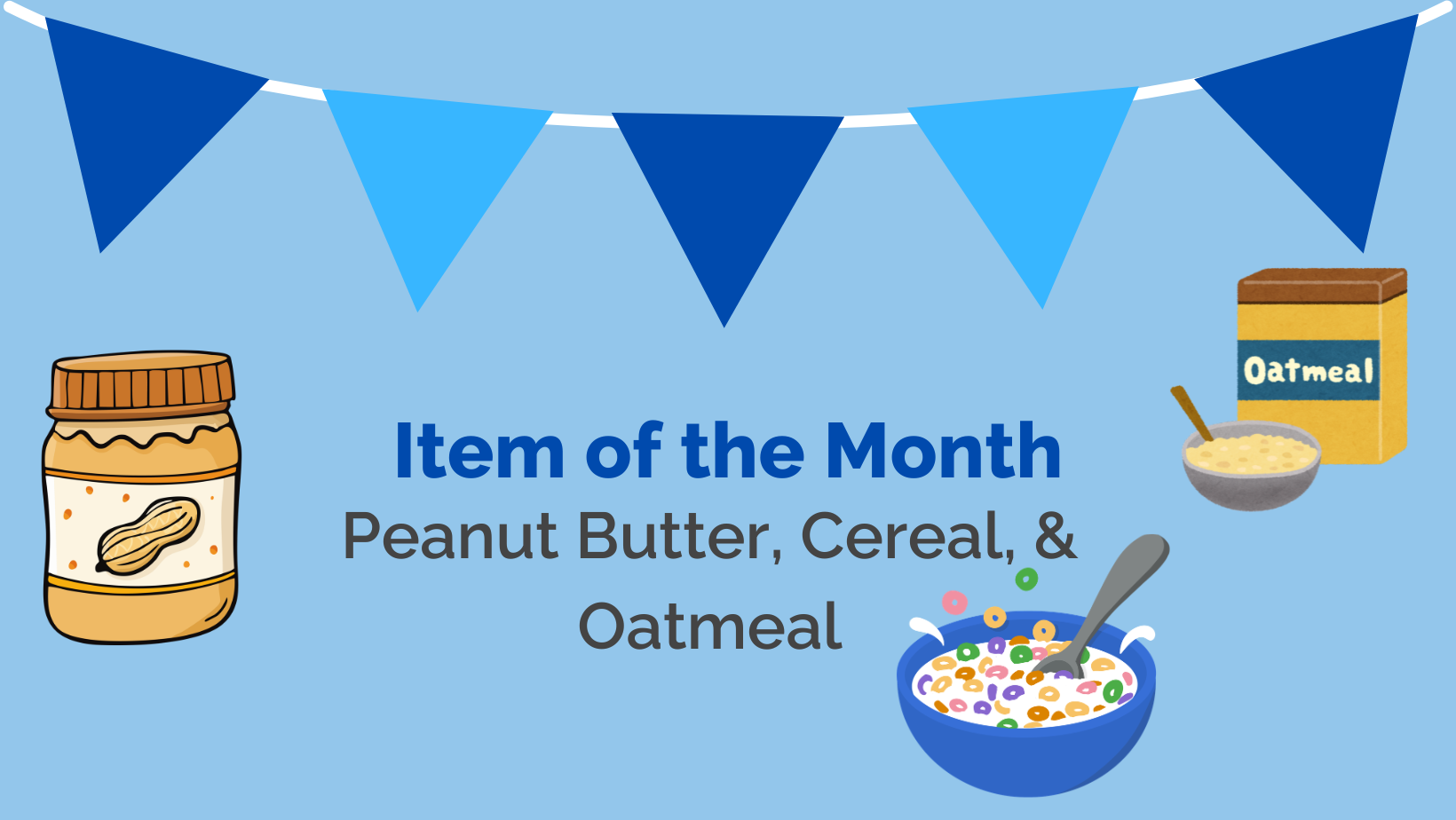 Oatmeal

Item of the Month

Peanut Butter, Cereal, & Oatmeal